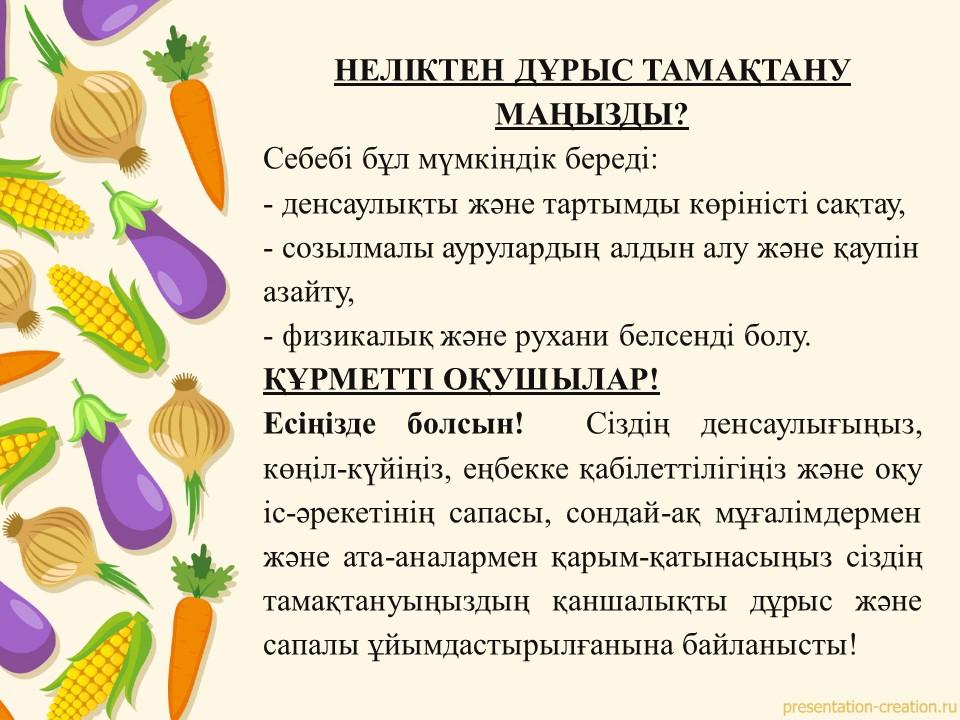 НЕЛІКТЕН ДҰРЫС ТАМАҚТАНУ МАҢЫЗДЫ?

Себебі бұл мүмкіндік береді:
- денсаулықты және тартымды көріністі сақтау,
- созылмалы аурулардың алдын алу және қаупін азайту,
- физикалық және рухани белсенді болу.

ҚҰРМЕТТІ ОҚУШЫЛАР!

Есіңізде болсын! Сіздің денсаулығыңыз, көңіл-күйіңіз, еңбекке қабілеттілігіңіз және оқу іс-әрекетінің сапасы, сондай-ақ мұғалімдермен және ата-аналармен қарым-қатынасыңыз сіздің тамақтануыңыздың қаншалықты дұрыс және сапалы ұйымдастырылғанына байланысты!

presentation-creation.ru